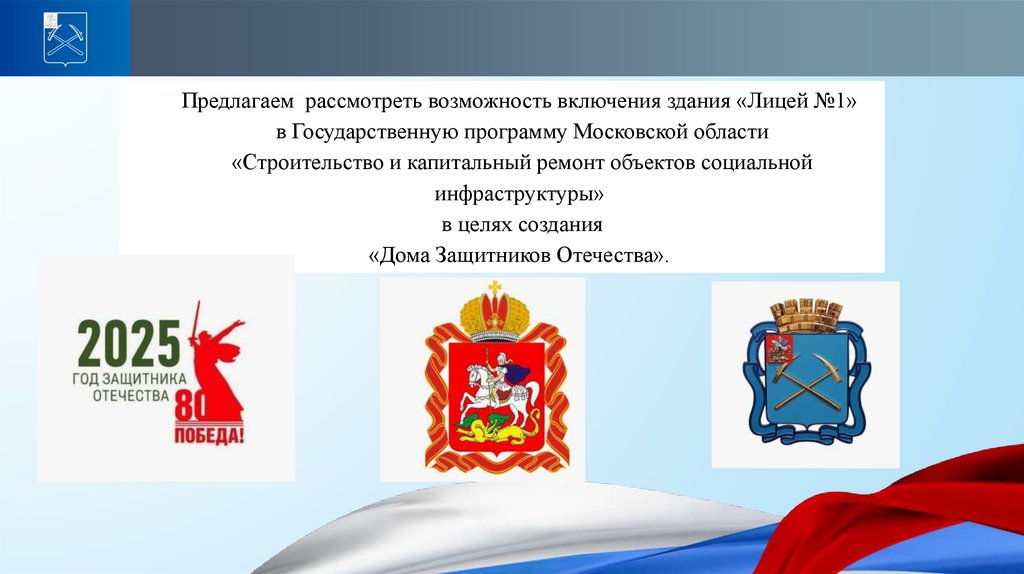 Предлагаем рассмотреть возможность включения здания «Лицей №1» в Государственную программу Московской области «Строительство и капитальный ремонт объектов социальной инфраструктуры» в целях создания «Дома Защитников Отечества».

2025
ГОД ЗАЩИТНИКА ОТЕЧЕСТВА
80
ПОБЕДА!